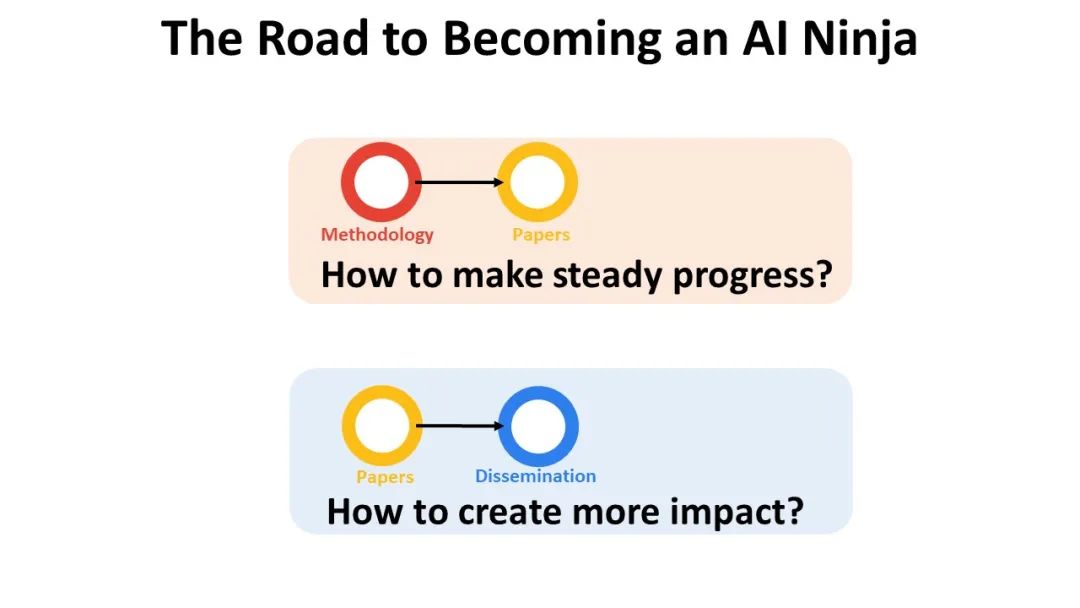 The Road to Becoming an AI Ninja

Methodology
Papers
How to make steady progress?

Papers
Dissemination
How to create more impact?